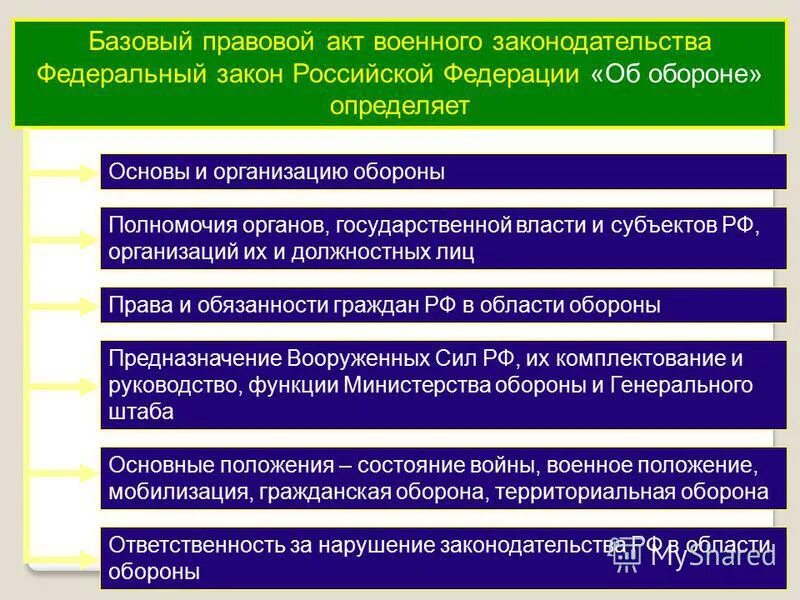 Базовый правовой акт военного законодательства Федеральный закон Российской Федерации «Об обороне» определяет

Основы и организацию обороны

Полномочия органов, государственной власти и субъектов РФ, организаций их и должностных лиц

Права и обязанности граждан РФ в области обороны

Предназначение Вооруженных Сил РФ, их комплектование и руководство, функции Министерства обороны и Генерального штаба

Основные положения – состояние войны, военное положение, мобилизация, гражданская оборона, территориальная оборона

Ответственность за нарушение законодательства РФ в области обороны

MyShared